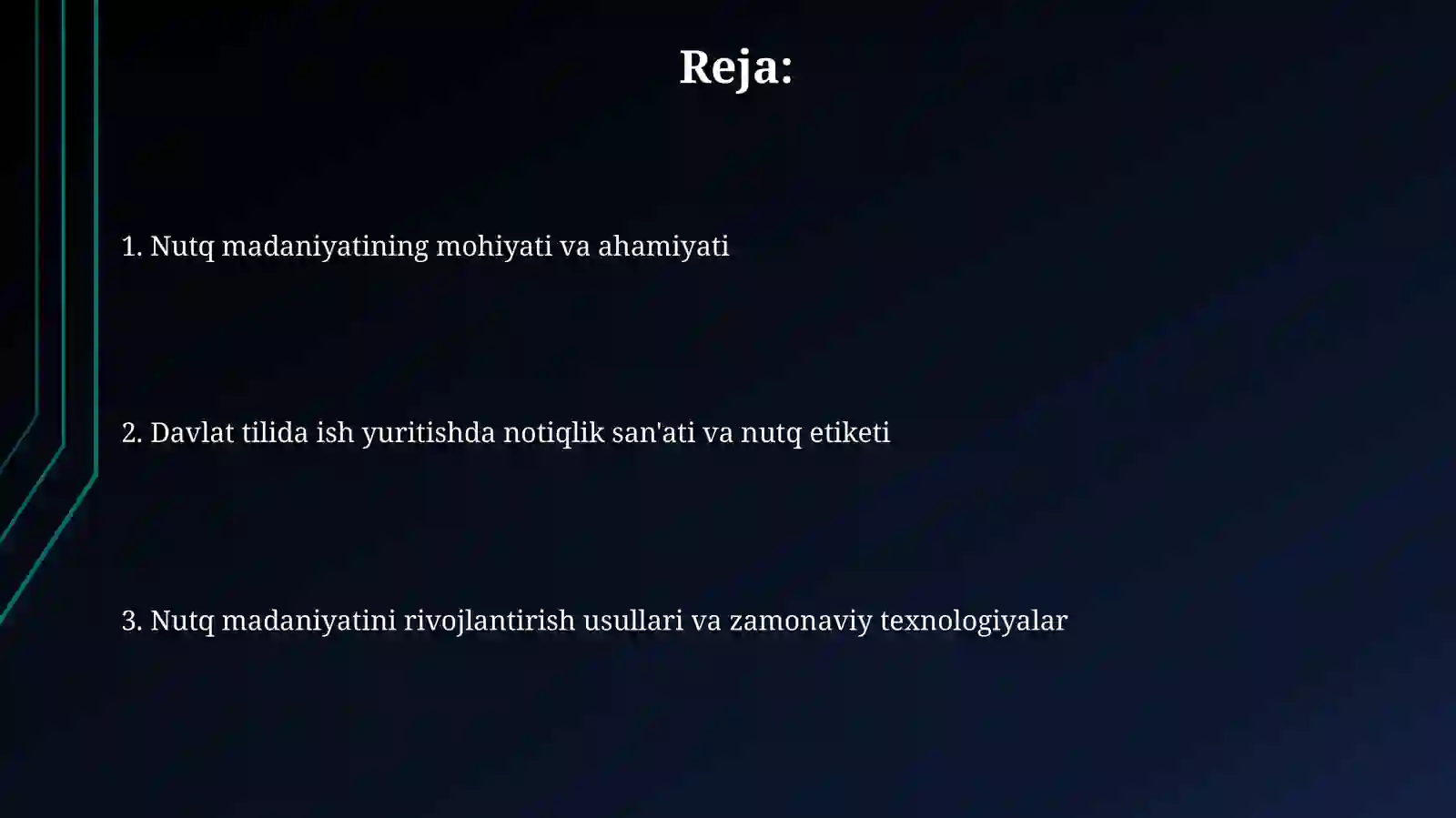 Reja:

1. Nutq madaniyatining mohiyati va ahamiyati

2. Davlat tilida ish yuritishda notiqlik san'ati va nutq etiketi

3. Nutq madaniyatini rivojlantirish usullari va zamonaviy texnologiyalar